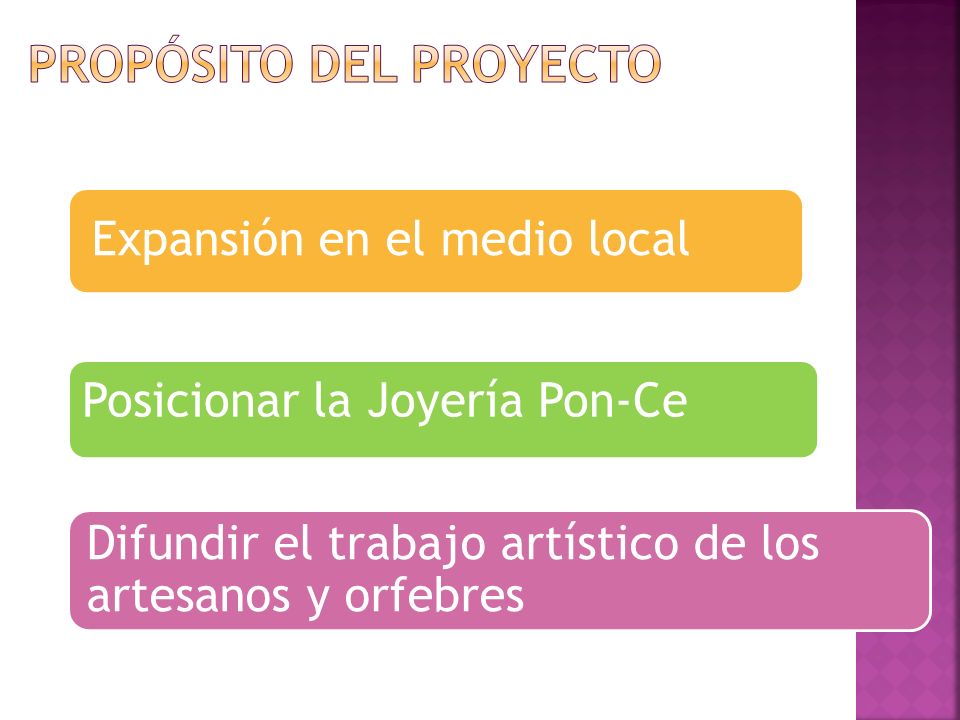 PROPÓSITO DEL PROYECTO

Expansión en el medio local

Posicionar la Joyería Pon-Ce

Difundir el trabajo artístico de los artesanos y orfebres